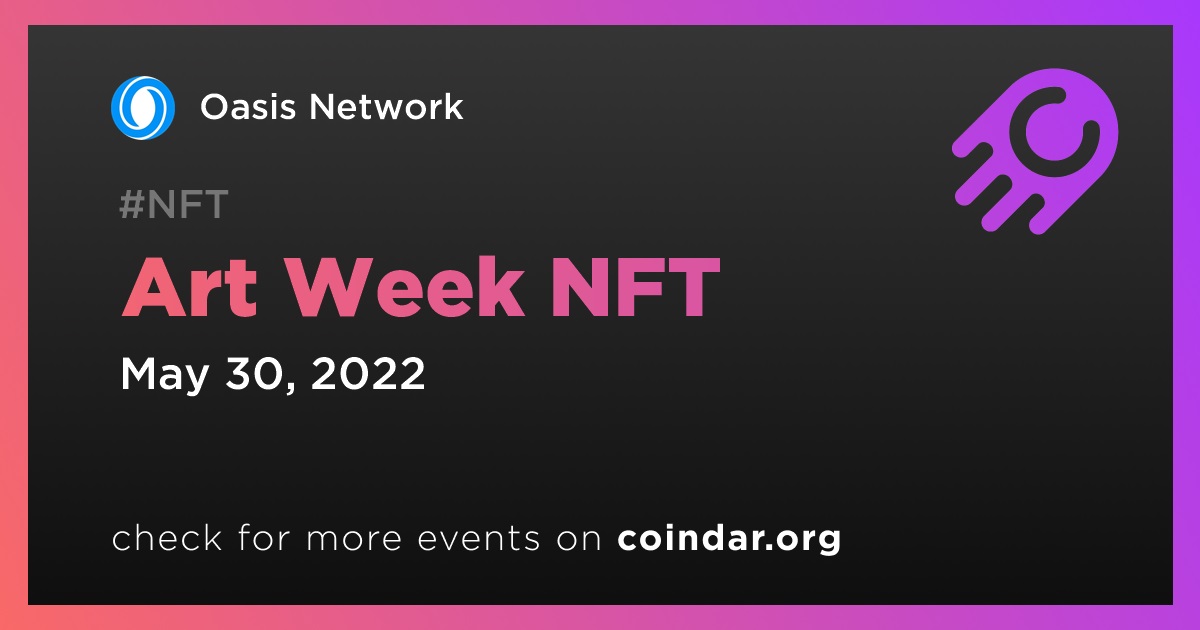 Oasis Network

#NFT

Art Week NFT

May 30, 2022

check for more events on coindar.org